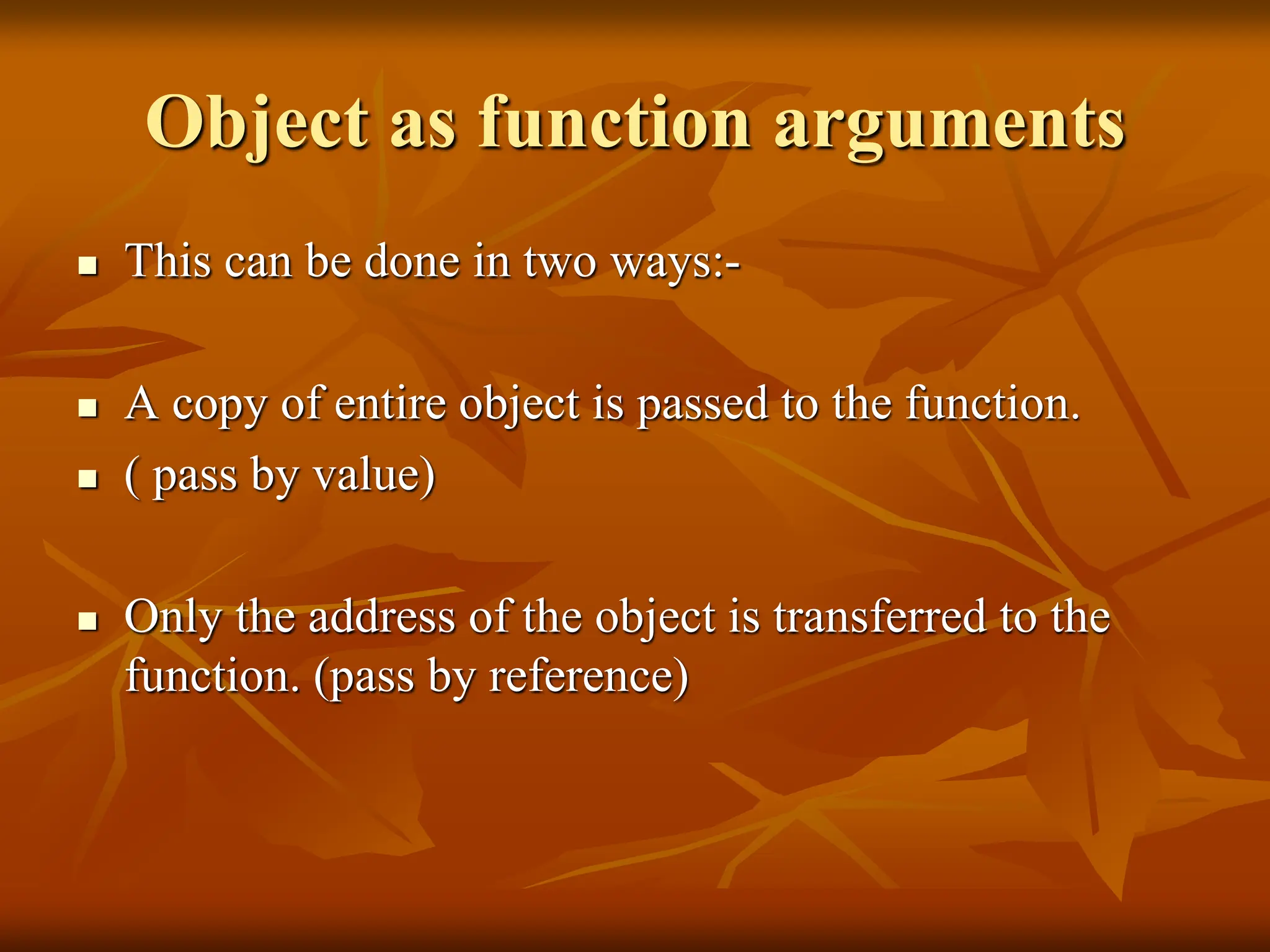 Object as function arguments

- This can be done in two ways:-

- A copy of entire object is passed to the function.
- ( pass by value)

- Only the address of the object is transferred to the function. (pass by reference)